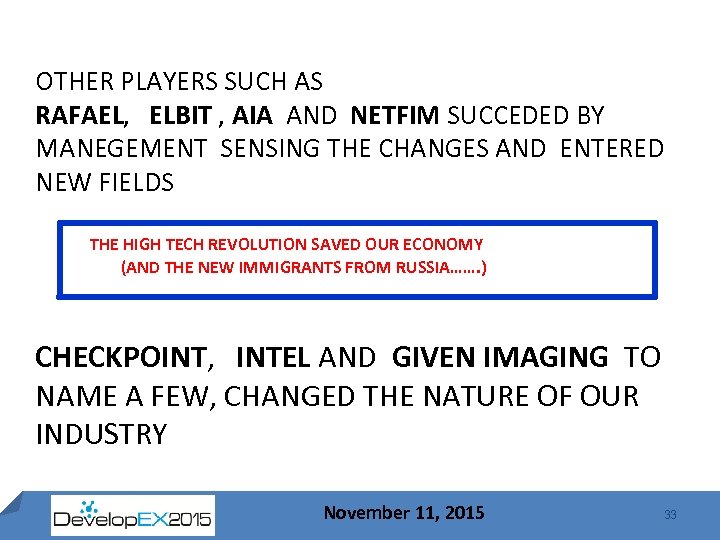 OTHER PLAYERS SUCH AS
RAFAEL, ELBIT , AIA AND NETFIM SUCCEDED BY MANEGEMENT SENSING THE CHANGES AND ENTERED NEW FIELDS

THE HIGH TECH REVOLUTION SAVED OUR ECONOMY
(AND THE NEW IMMIGRANTS FROM RUSSIA…….)

CHECKPOINT, INTEL AND GIVEN IMAGING TO NAME A FEW, CHANGED THE NATURE OF OUR INDUSTRY

DevelopEX2015

November 11, 2015

33